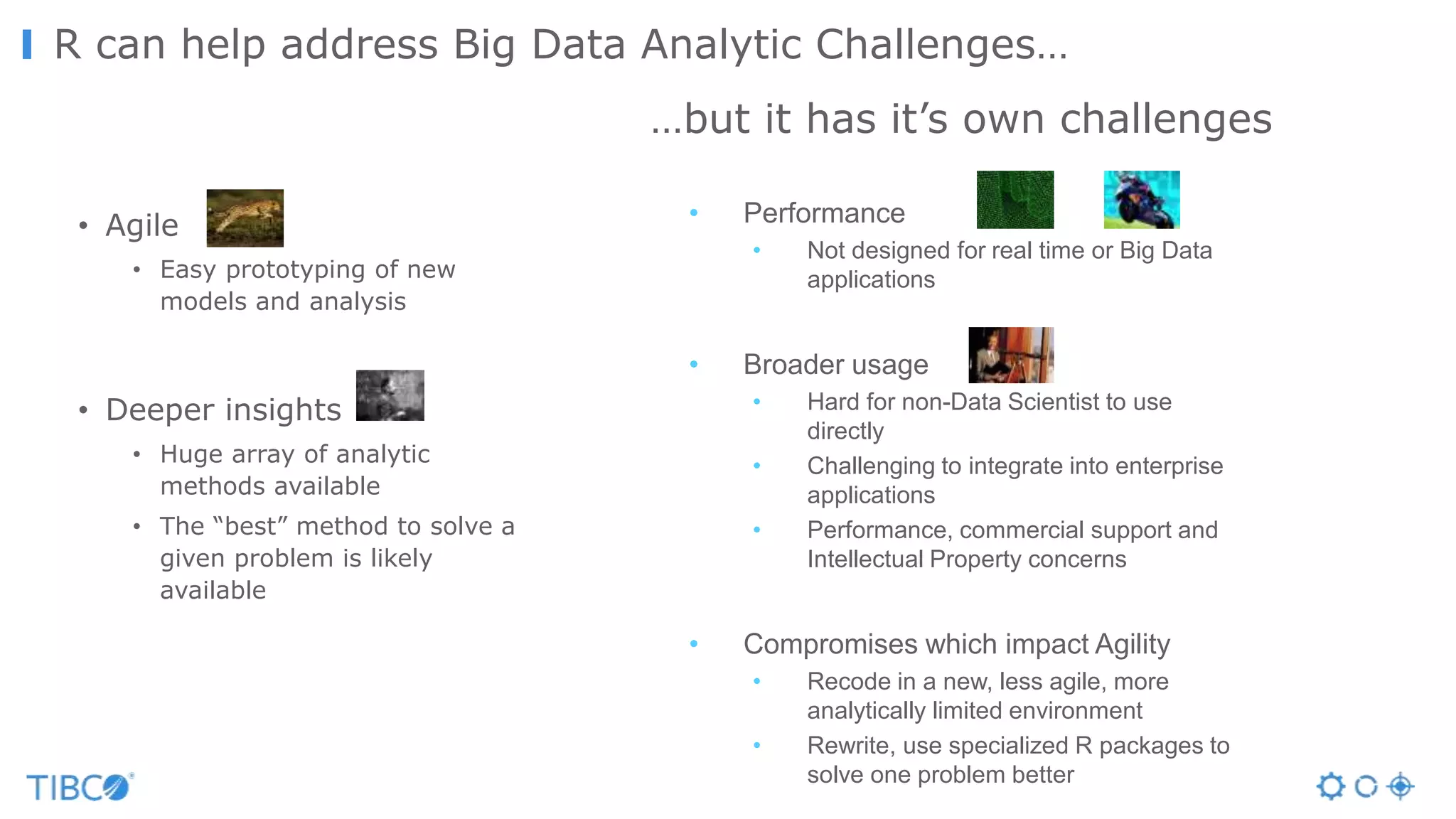 R can help address Big Data Analytic Challenges…

…but it has it’s own challenges

• Agile
  • Easy prototyping of new models and analysis

• Deeper insights
  • Huge array of analytic methods available
  • The “best” method to solve a given problem is likely available

• Performance
  • Not designed for real time or Big Data applications

• Broader usage
  • Hard for non-Data Scientist to use directly
  • Challenging to integrate into enterprise applications
  • Performance, commercial support and Intellectual Property concerns

• Compromises which impact Agility
  • Recode in a new, less agile, more analytically limited environment
  • Rewrite, use specialized R packages to solve one problem better

TIBCO®